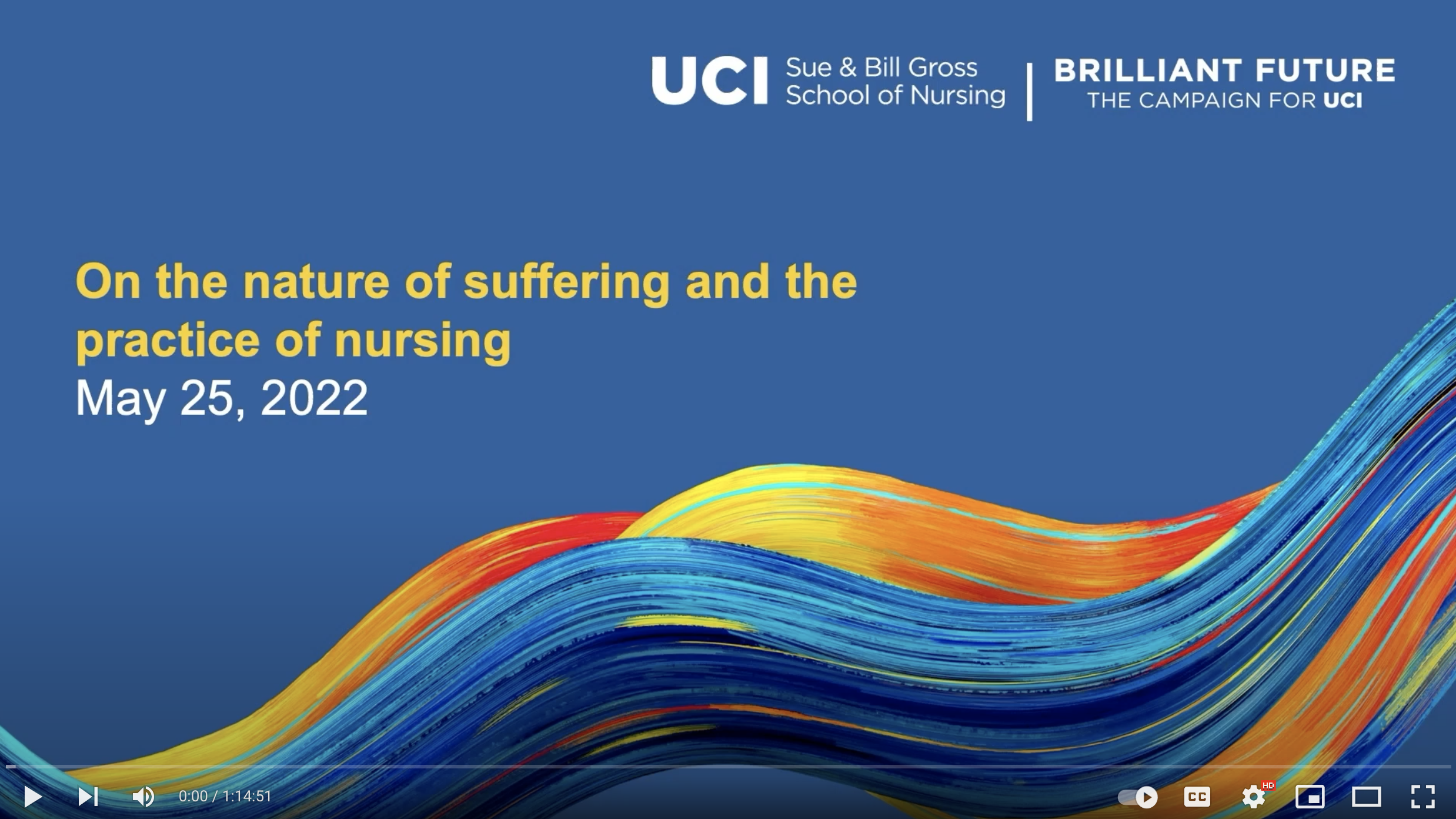 UCI Sue & Bill Gross School of Nursing | BRILLIANT FUTURE THE CAMPAIGN FOR UCI

On the nature of suffering and the practice of nursing
May 25, 2022

0:00 / 1:14:51
CC
HD